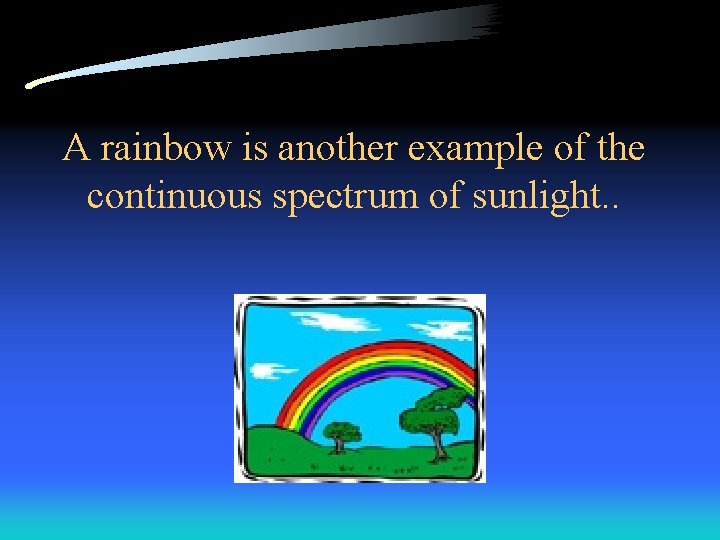 A rainbow is another example of the continuous spectrum of sunlight..